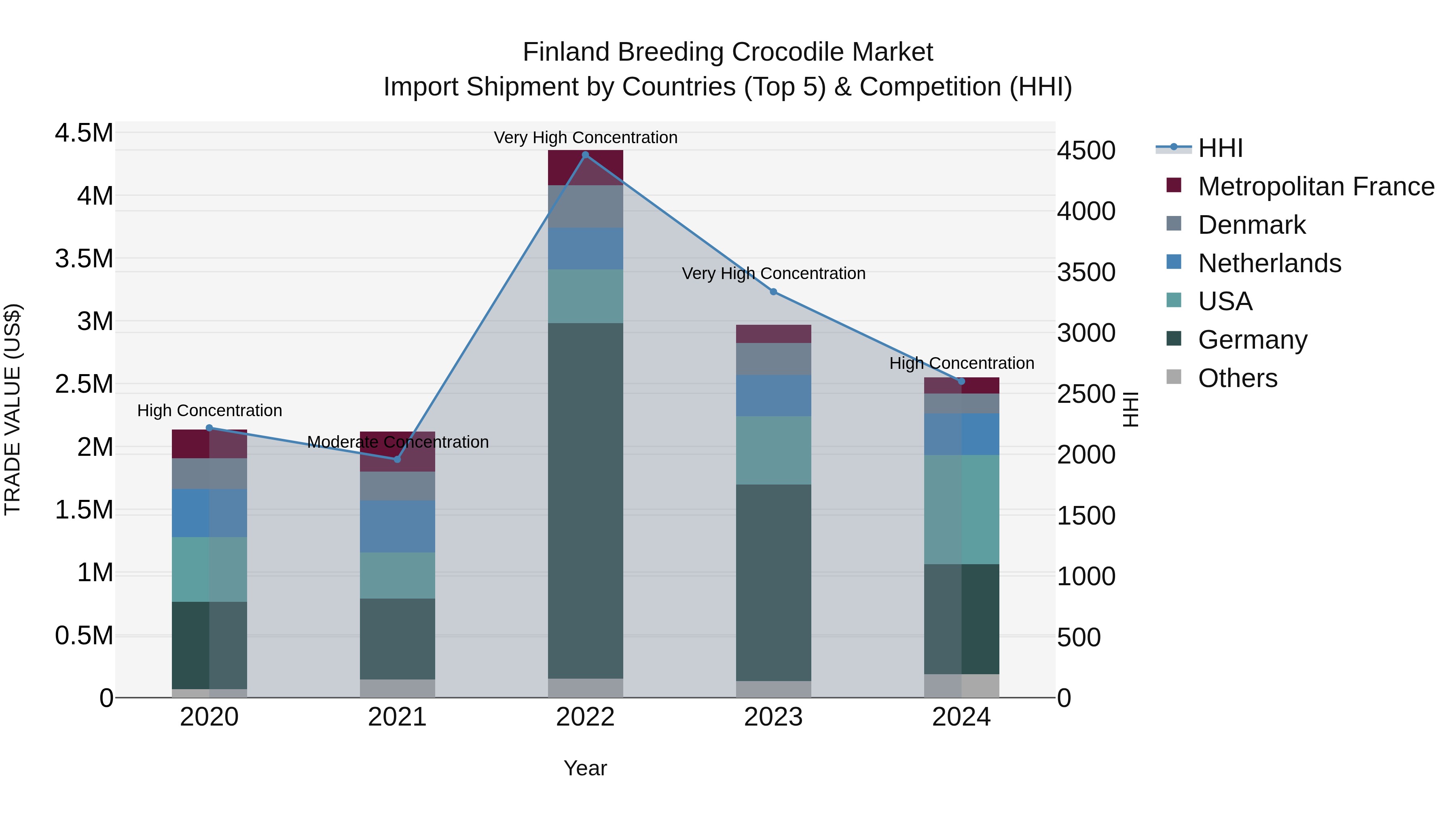 Finland Breeding Crocodile Market
Import Shipment by Countries (Top 5) & Competition (HHI)

TRADE VALUE (US$)

4.5M
4M
3.5M
3M
2.5M
2M
1.5M
1M
0.5M
0

High Concentration
Moderate Concentration
Very High Concentration
Very High Concentration
High Concentration

2020
2021
2022
2023
2024

Year

4500
4000
3500
3000
2500
2000
1500
1000
500
0

HHI

HHI
Metropolitan France
Denmark
Netherlands
USA
Germany
Others